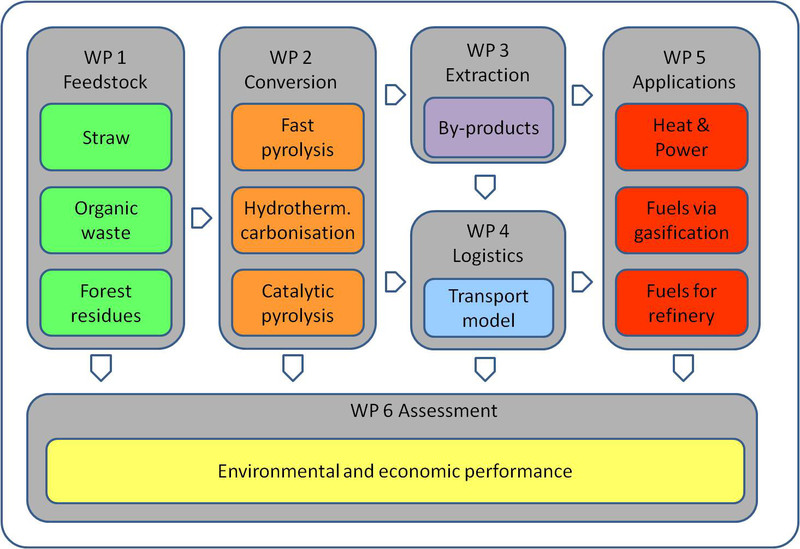 WP 1
Feedstock

Straw

Organic waste

Forest residues

WP 2
Conversion

Fast pyrolysis

Hydrotherm. carbonisation

Catalytic pyrolysis

WP 3
Extraction

By-products

WP 4
Logistics

Transport model

WP 5
Applications

Heat & Power

Fuels via gasification

Fuels for refinery

WP 6 Assessment

Environmental and economic performance